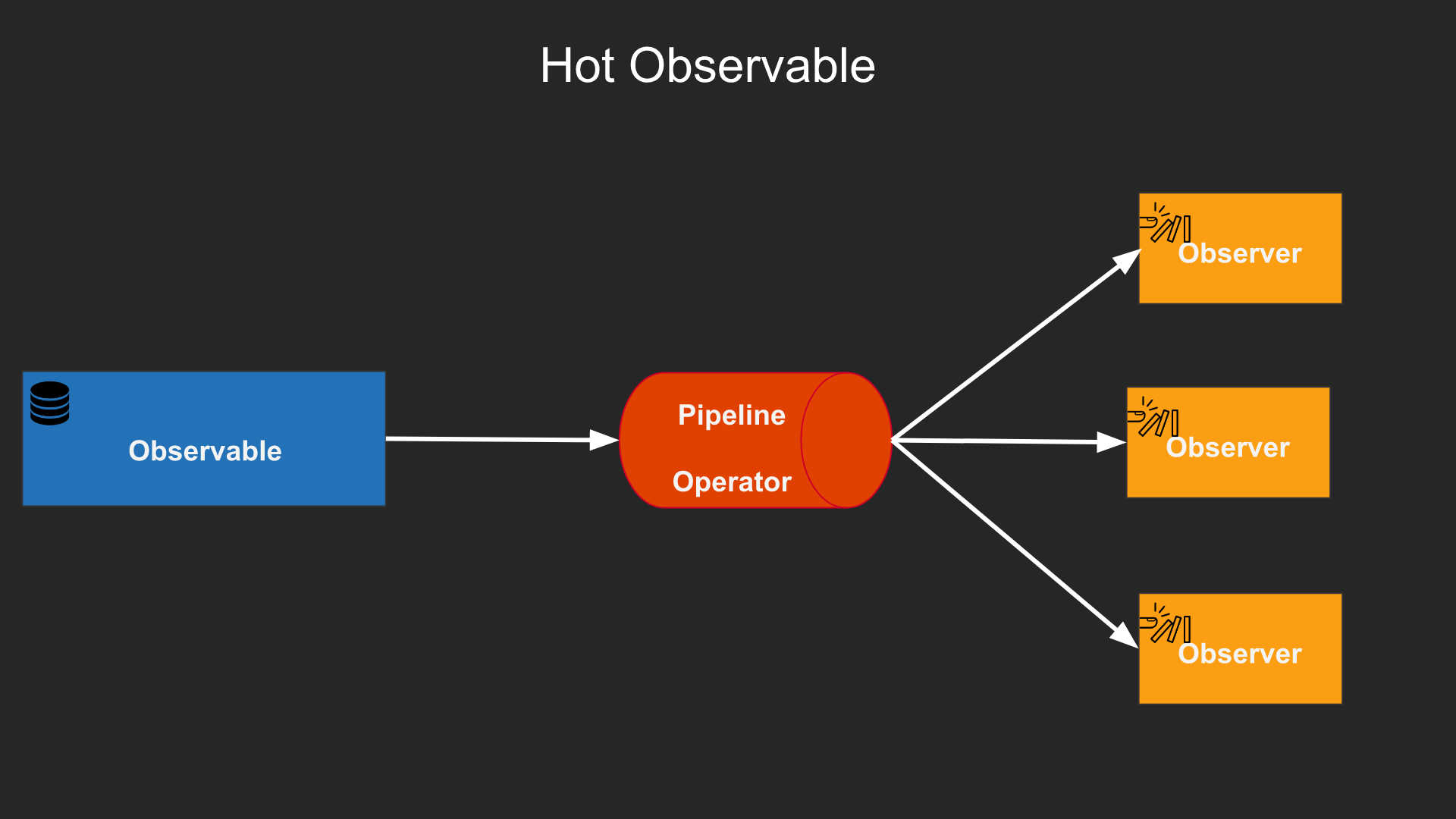 Hot Observable

Observable

Pipeline

Operator

Observer

Observer

Observer